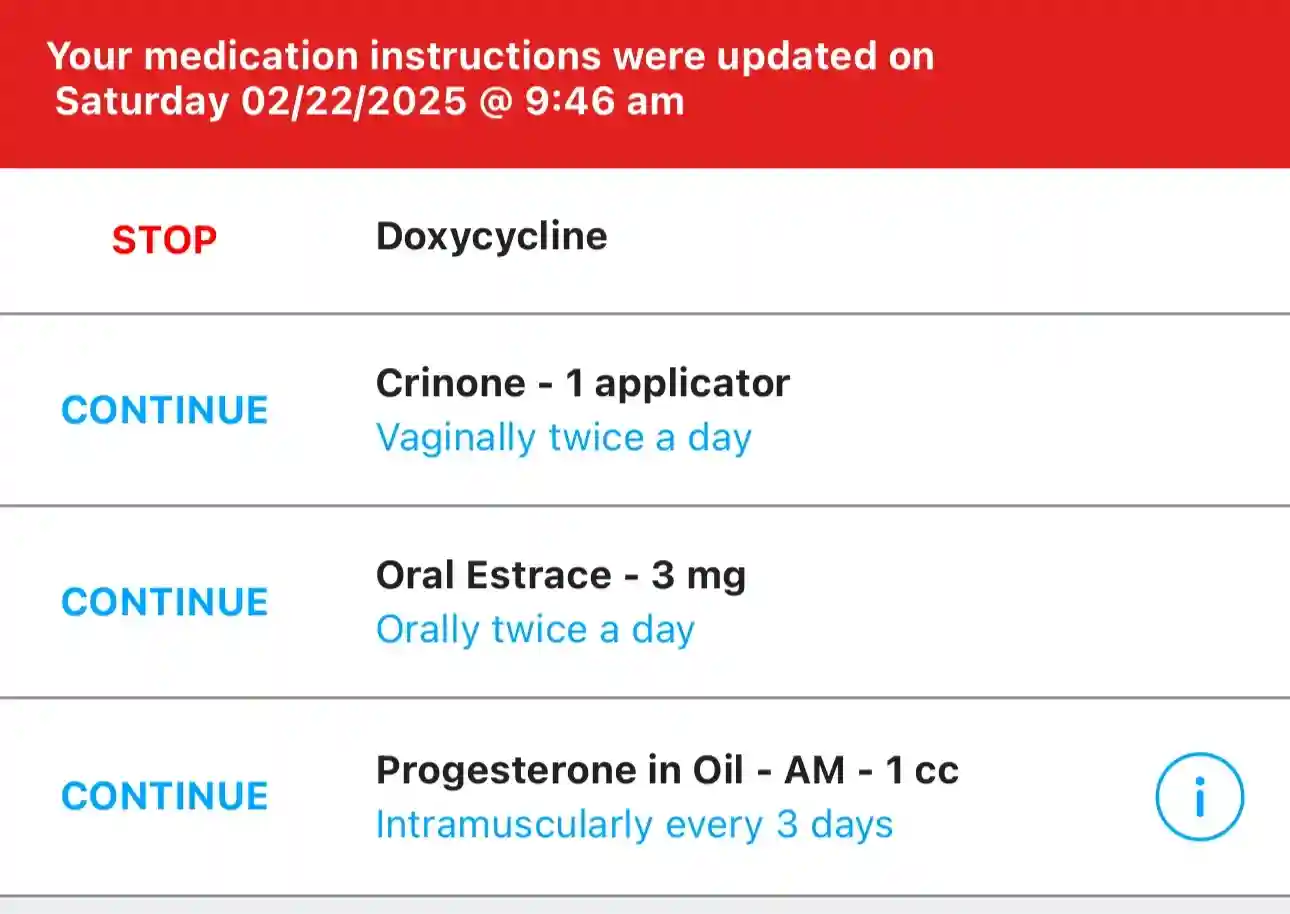 Your medication instructions were updated on Saturday 02/22/2025 @ 9:46 am

STOP Doxycycline

CONTINUE Crinone - 1 applicator
Vaginally twice a day

CONTINUE Oral Estrace - 3 mg
Orally twice a day

CONTINUE Progesterone in Oil - AM - 1 cc
Intramuscularly every 3 days

i